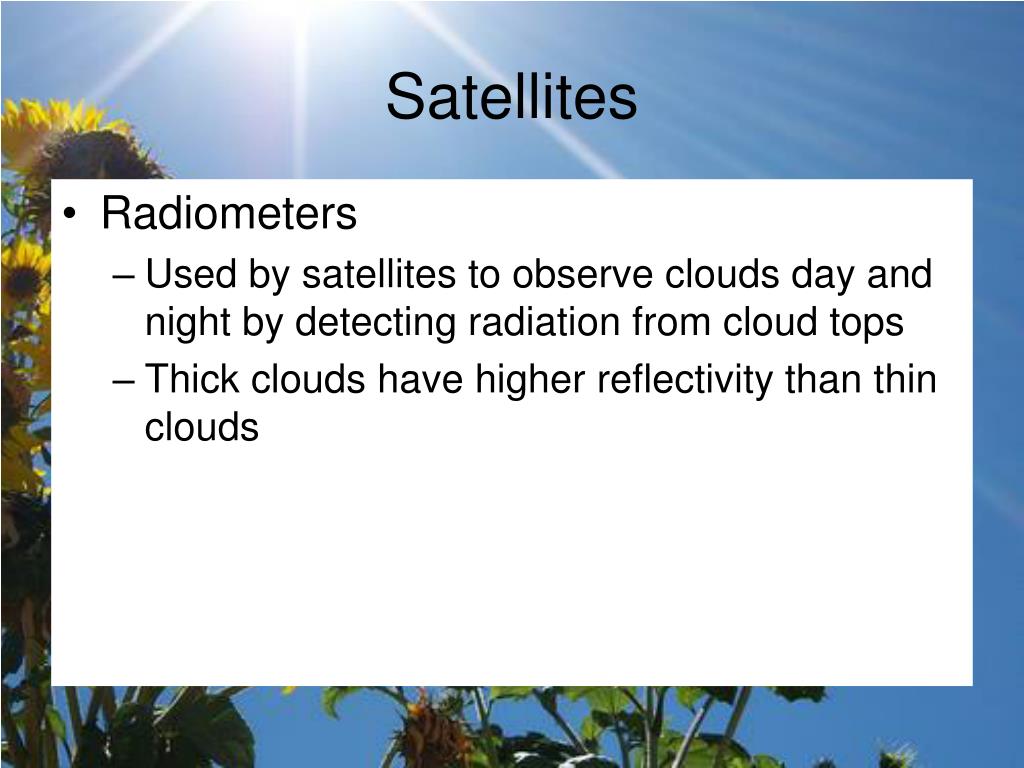 Satellites

• Radiometers
– Used by satellites to observe clouds day and night by detecting radiation from cloud tops
– Thick clouds have higher reflectivity than thin clouds